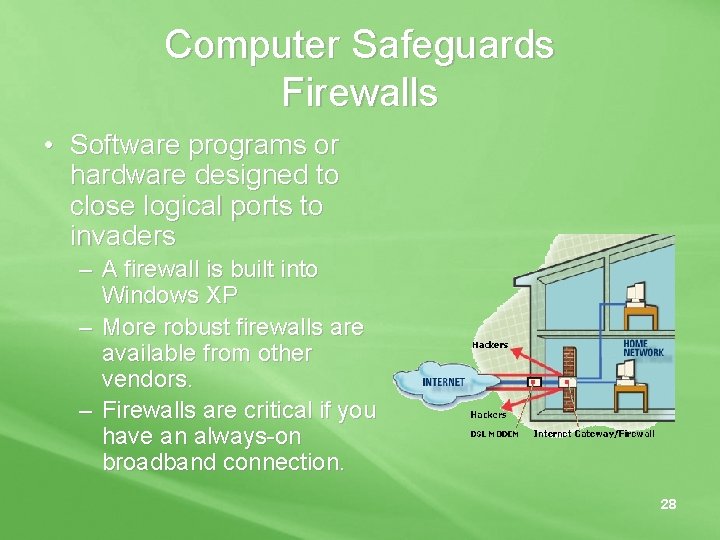 Computer Safeguards
Firewalls

• Software programs or hardware designed to close logical ports to invaders
– A firewall is built into Windows XP
– More robust firewalls are available from other vendors.
– Firewalls are critical if you have an always-on broadband connection.

Hackers
HOME NETWORK
INTERNET
Hackers
DSL MODEM
Internet Gateway/Firewall

28